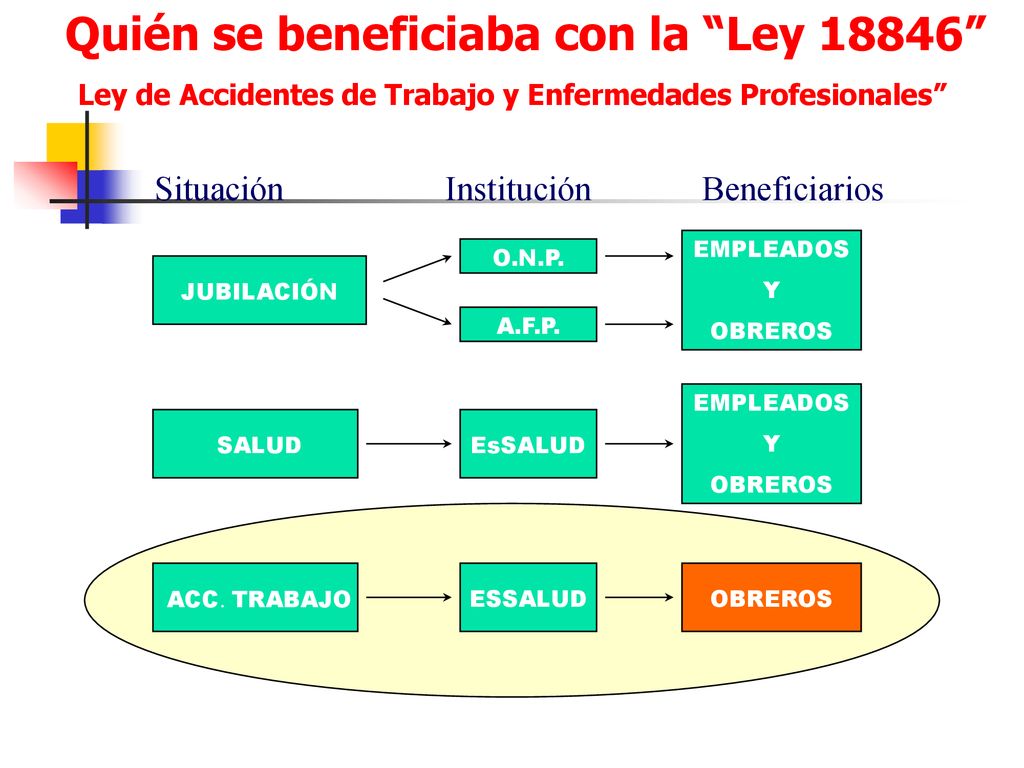 Quién se beneficiaba con la “Ley 18846”

Ley de Accidentes de Trabajo y Enfermedades Profesionales”

Situación

Institución

Beneficiarios

JUBILACIÓN

O.N.P.

A.F.P.

EMPLEADOS Y OBREROS

SALUD

EsSALUD

EMPLEADOS Y OBREROS

ACC. TRABAJO

ESSALUD

OBREROS